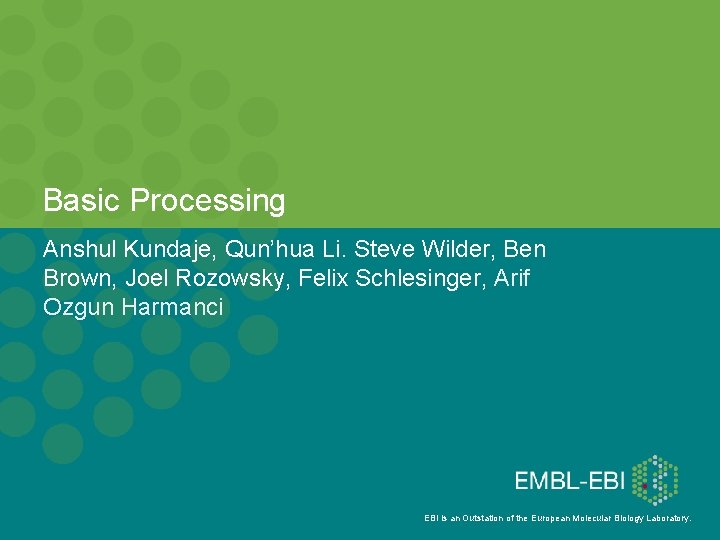 Basic Processing

Anshul Kundaje, Qun'hua Li. Steve Wilder, Ben Brown, Joel Rozowsky, Felix Schlesinger, Arif Ozgun Harmanci

EMBL-EBI

EBI is an Outstation of the European Molecular Biology Laboratory.